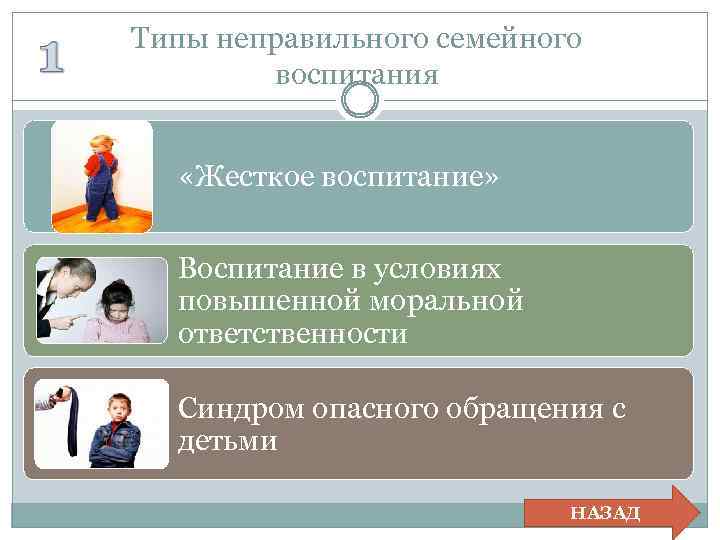 1

Типы неправильного семейного воспитания

«Жесткое воспитание»

Воспитание в условиях повышенной моральной ответственности

Синдром опасного обращения с детьми

НАЗАД